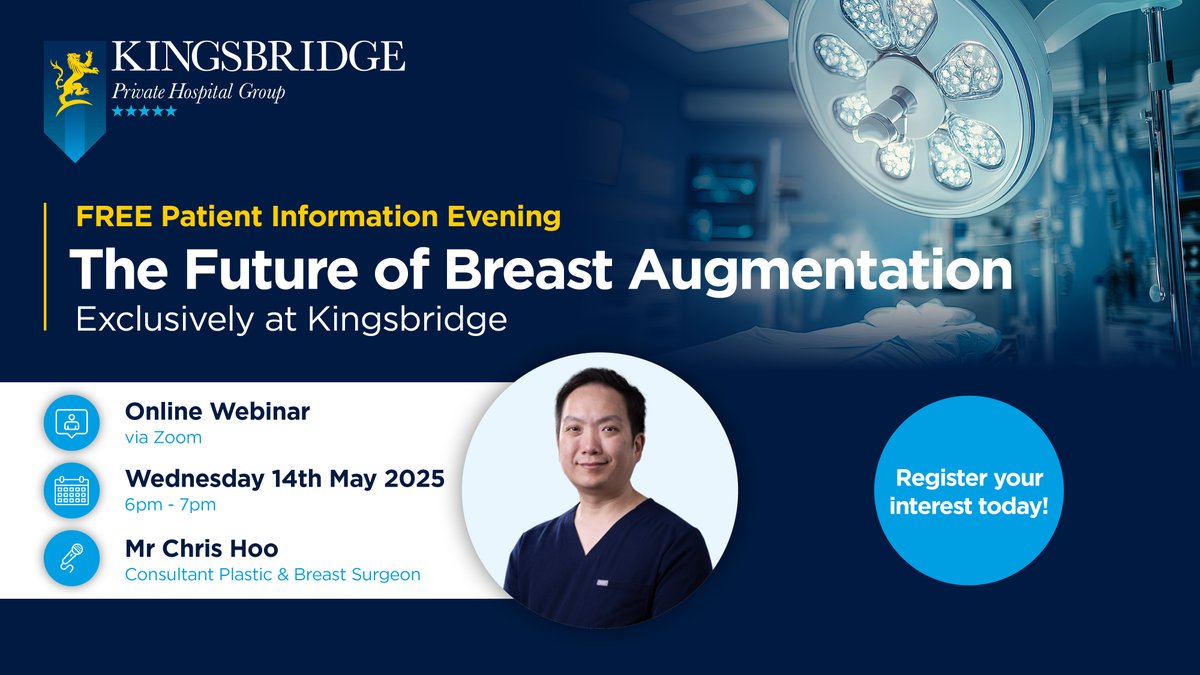 KINGSBRIDGE
Private Hospital Group
★★★★★

FREE Patient Information Evening

The Future of Breast Augmentation

Exclusively at Kingsbridge

Online Webinar
via Zoom

Wednesday 14th May 2025
6pm - 7pm

Mr Chris Hoo
Consultant Plastic & Breast Surgeon

Register your interest today!